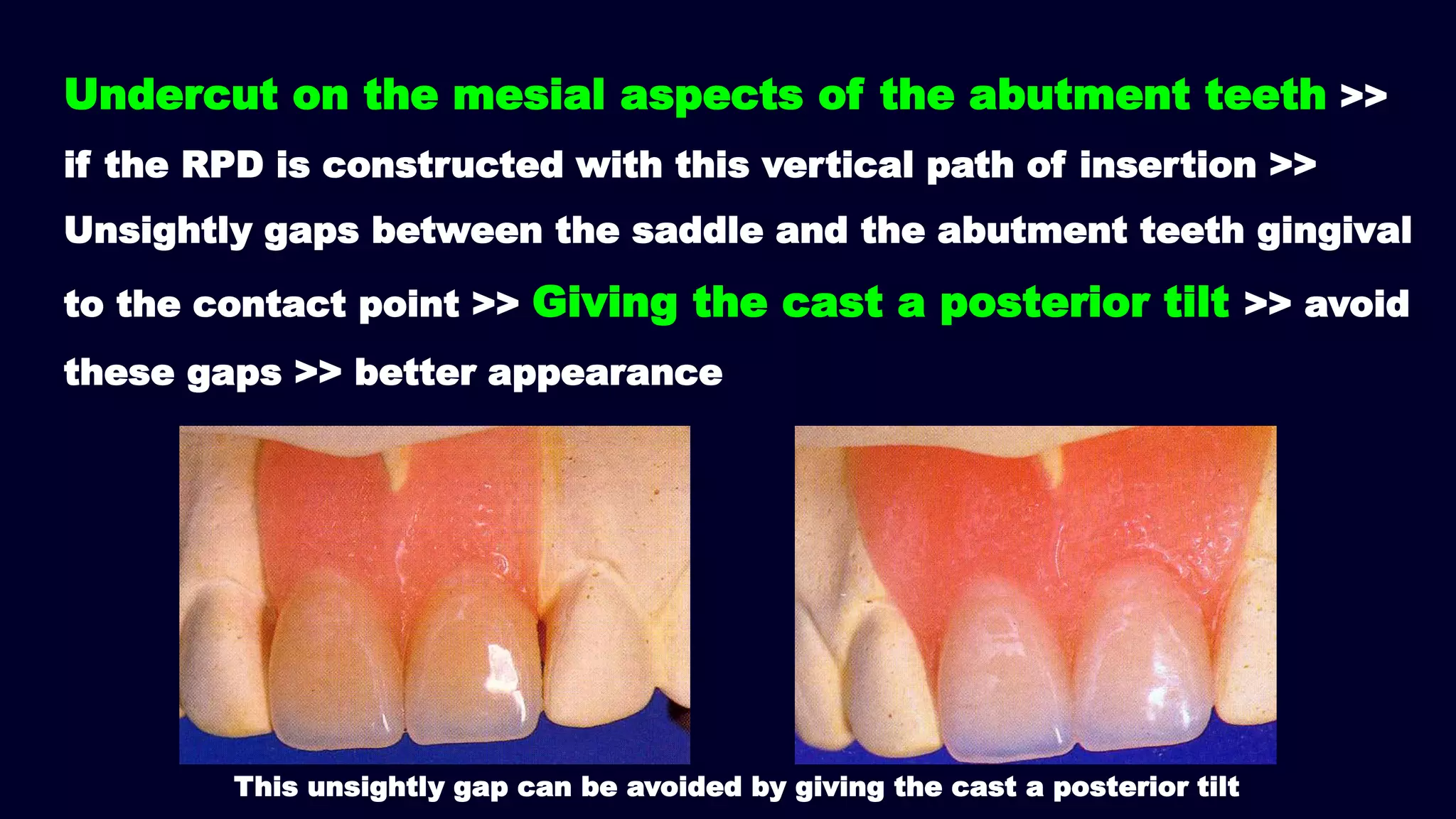 Undercut on the mesial aspects of the abutment teeth >> if the RPD is constructed with this vertical path of insertion >> Unsightly gaps between the saddle and the abutment teeth gingival to the contact point >> Giving the cast a posterior tilt >> avoid these gaps >> better appearance

This unsightly gap can be avoided by giving the cast a posterior tilt